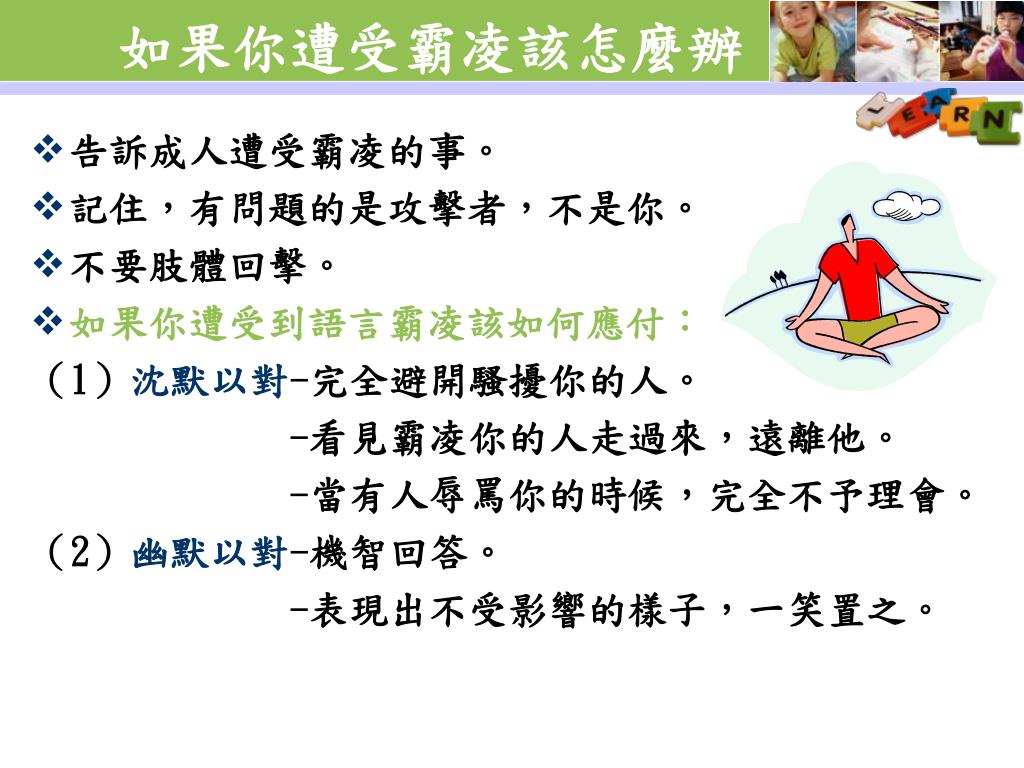 如果你遭受霸凌該怎麼辦

LEARN

❖告訴成人遭受霸凌的事。
❖記住，有問題的是攻擊者，不是你。
❖不要肢體回擊。
❖如果你遭受到語言霸凌該如何應付：
（1）沈默以對-完全避開騷擾你的人。
-看見霸凌你的人走過來，遠離他。
-當有人辱罵你的時候，完全不予理會。
（2）幽默以對-機智回答。
-表現出不受影響的樣子，一笑置之。